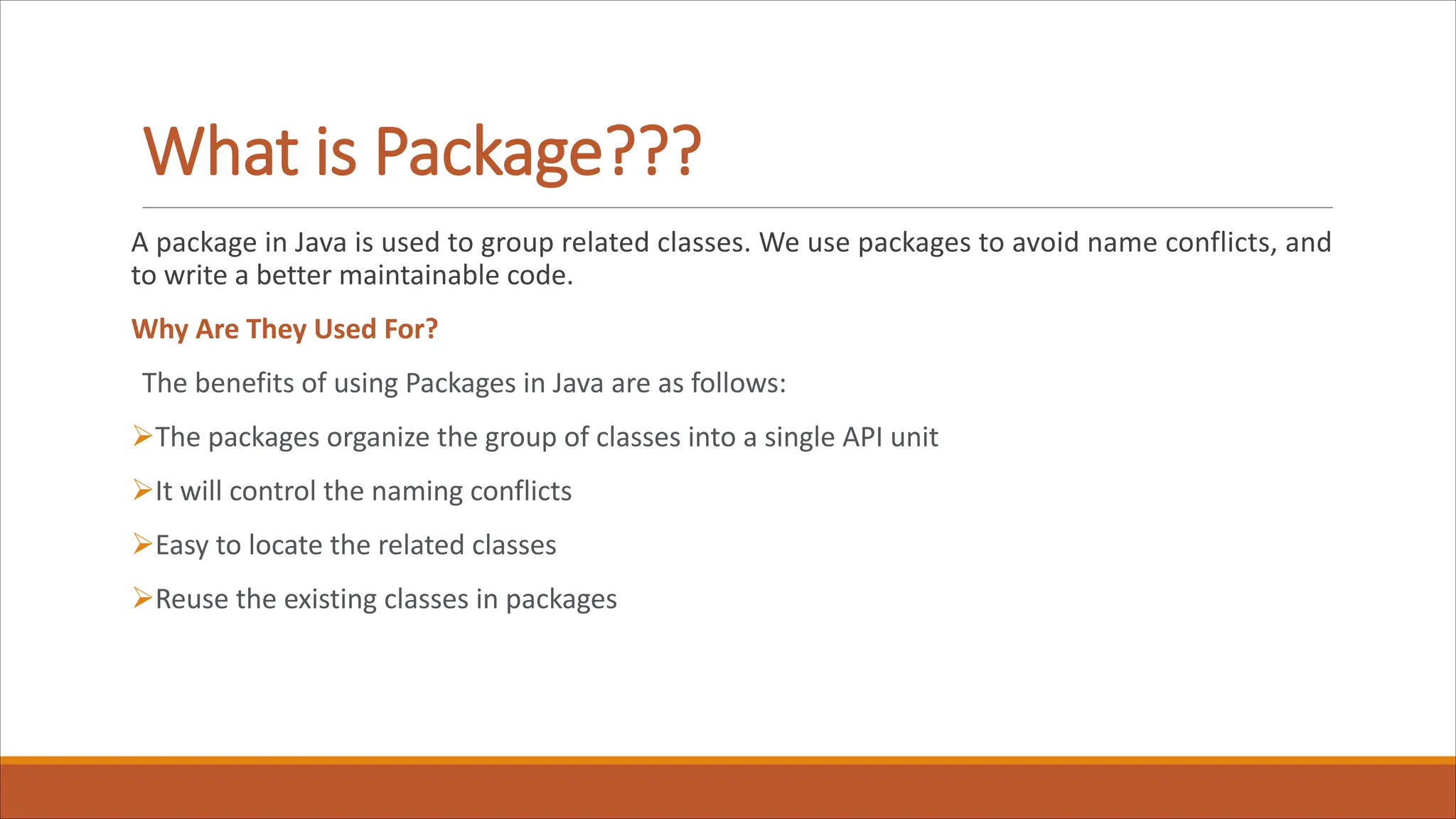 What is Package???

A package in Java is used to group related classes. We use packages to avoid name conflicts, and to write a better maintainable code.

Why Are They Used For?

The benefits of using Packages in Java are as follows:

➢The packages organize the group of classes into a single API unit

➢It will control the naming conflicts

➢Easy to locate the related classes

➢Reuse the existing classes in packages